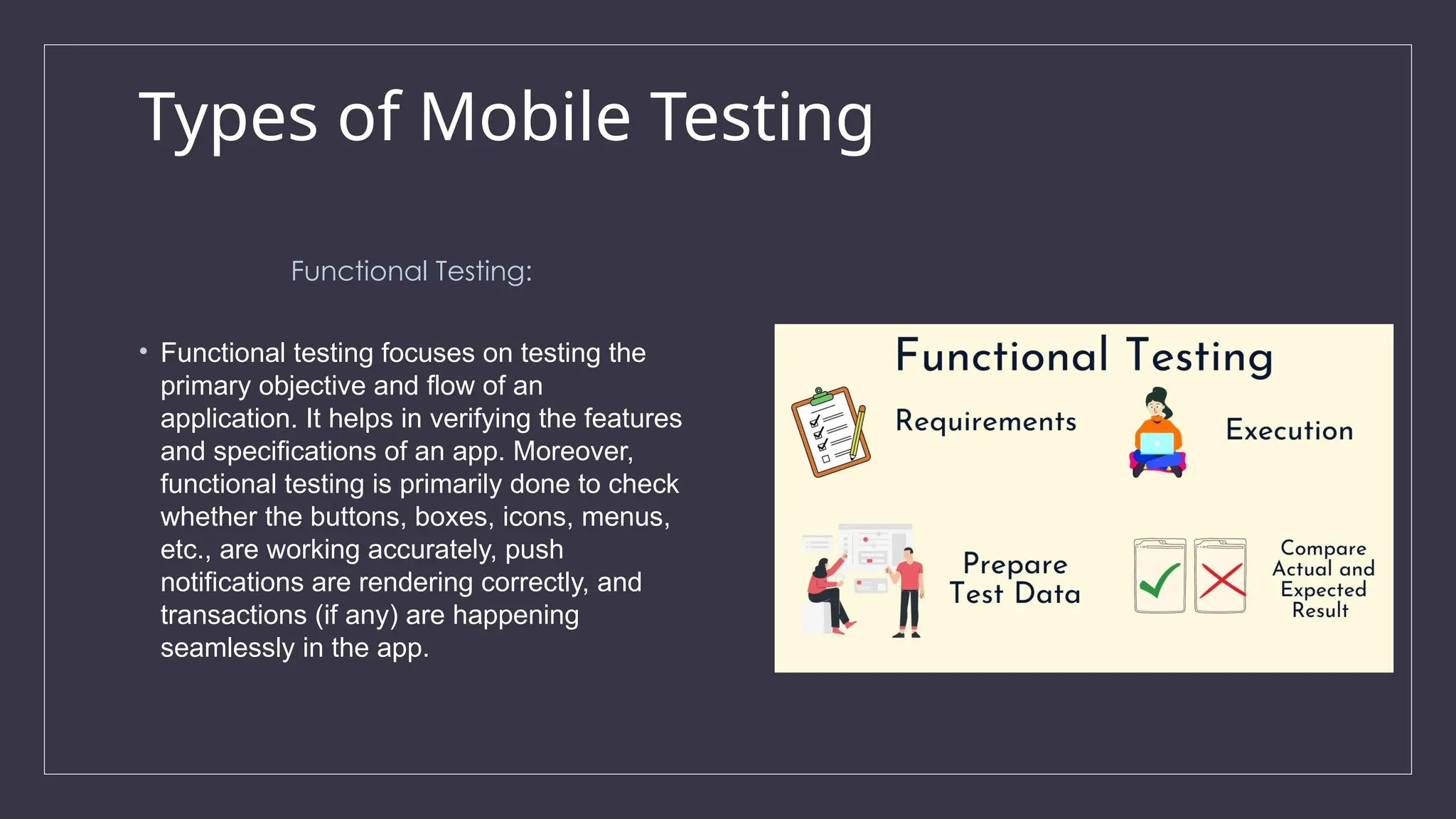 Types of Mobile Testing

Functional Testing:

• Functional testing focuses on testing the primary objective and flow of an application. It helps in verifying the features and specifications of an app. Moreover, functional testing is primarily done to check whether the buttons, boxes, icons, menus, etc., are working accurately, push notifications are rendering correctly, and transactions (if any) are happening seamlessly in the app.

Functional Testing

Requirements

Execution

Prepare Test Data

Compare Actual and Expected Result